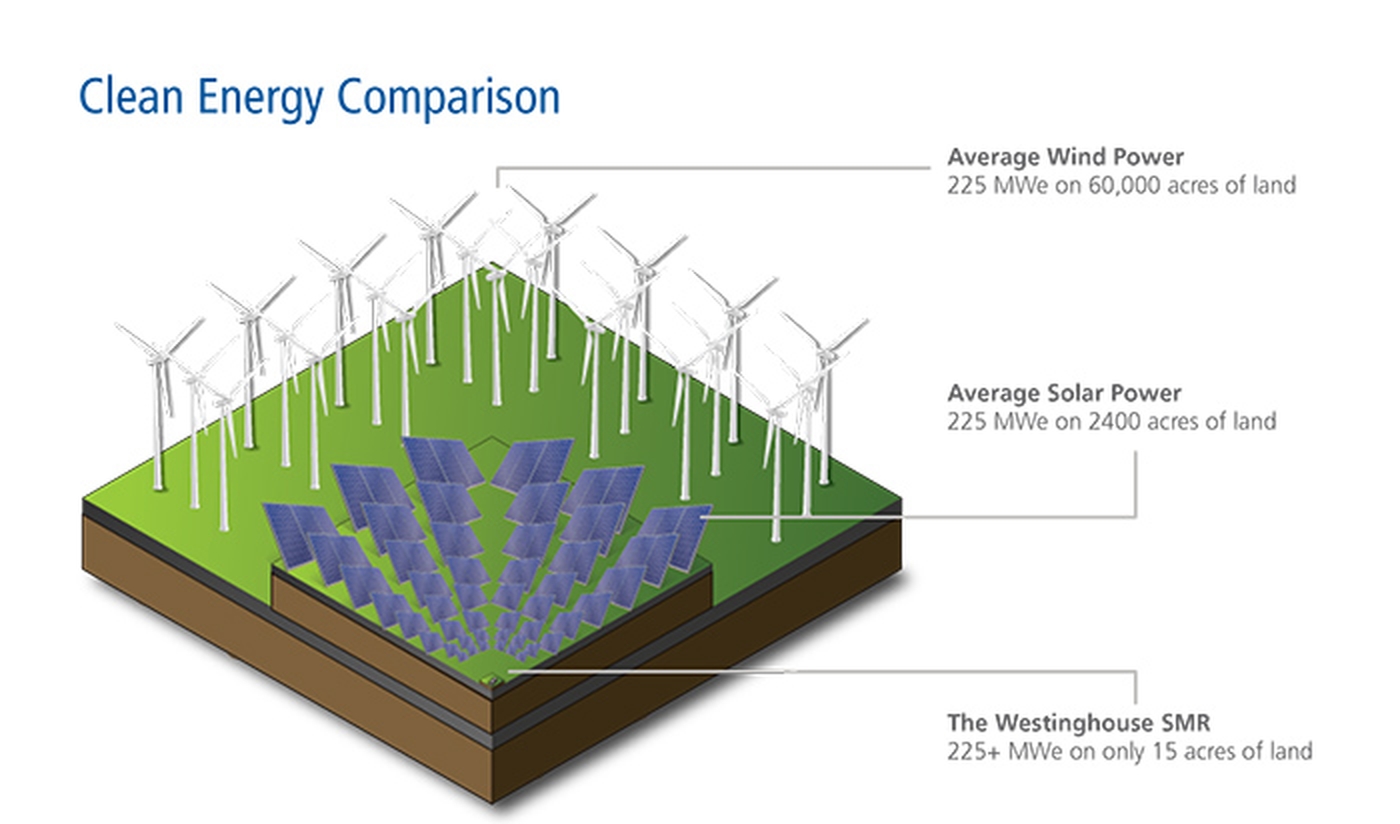 Clean Energy Comparison

Average Wind Power
225 MWe on 60,000 acres of land

Average Solar Power
225 MWe on 2400 acres of land

The Westinghouse SMR
225+ MWe on only 15 acres of land